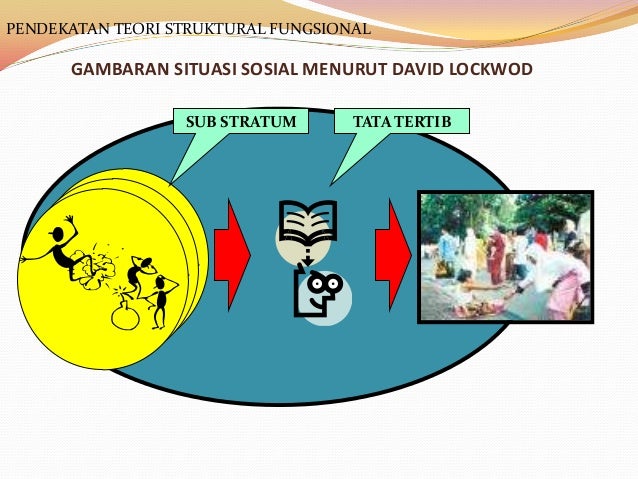 PENDEKATAN TEORI STRUKTURAL FUNGSIONAL

GAMBARAN SITUASI SOSIAL MENURUT DAVID LOCKWOD

SUB STRATUM

TATA TERTIB